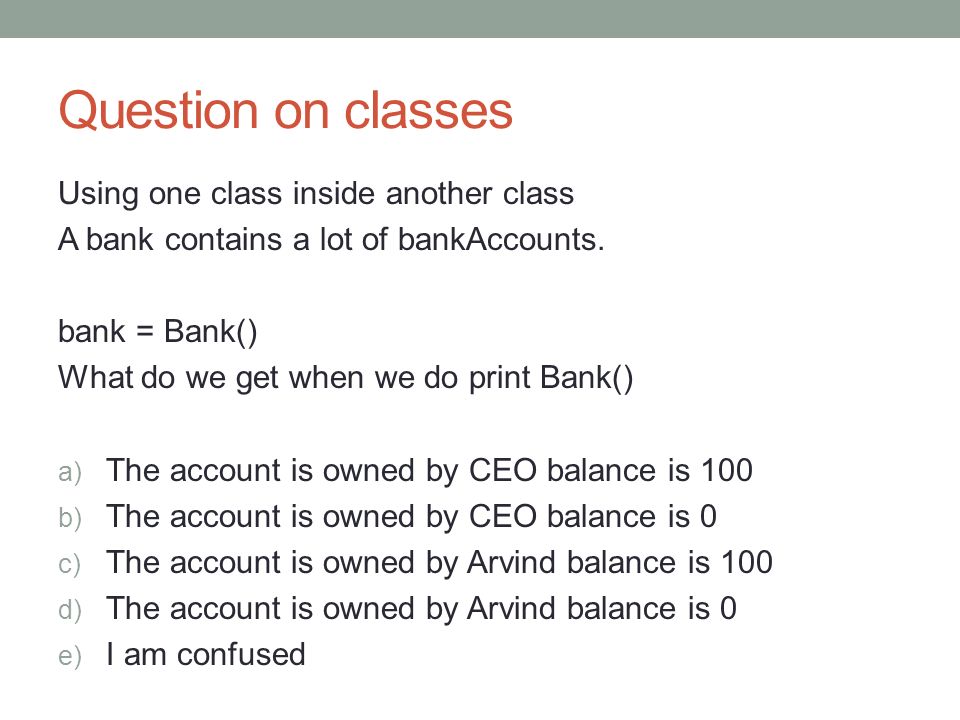 Question on classes

Using one class inside another class
A bank contains a lot of bankAccounts.

bank = Bank()
What do we get when we do print Bank()

a) The account is owned by CEO balance is 100
b) The account is owned by CEO balance is 0
c) The account is owned by Arvind balance is 100
d) The account is owned by Arvind balance is 0
e) I am confused